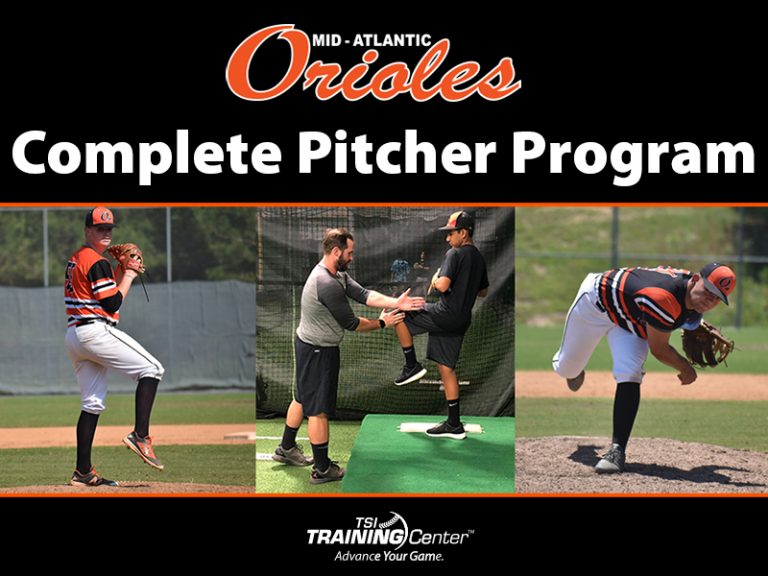 MID - ATLANTIC
Orioles
Complete Pitcher Program

TSI
TRAINING Center™
Advance Your Game.